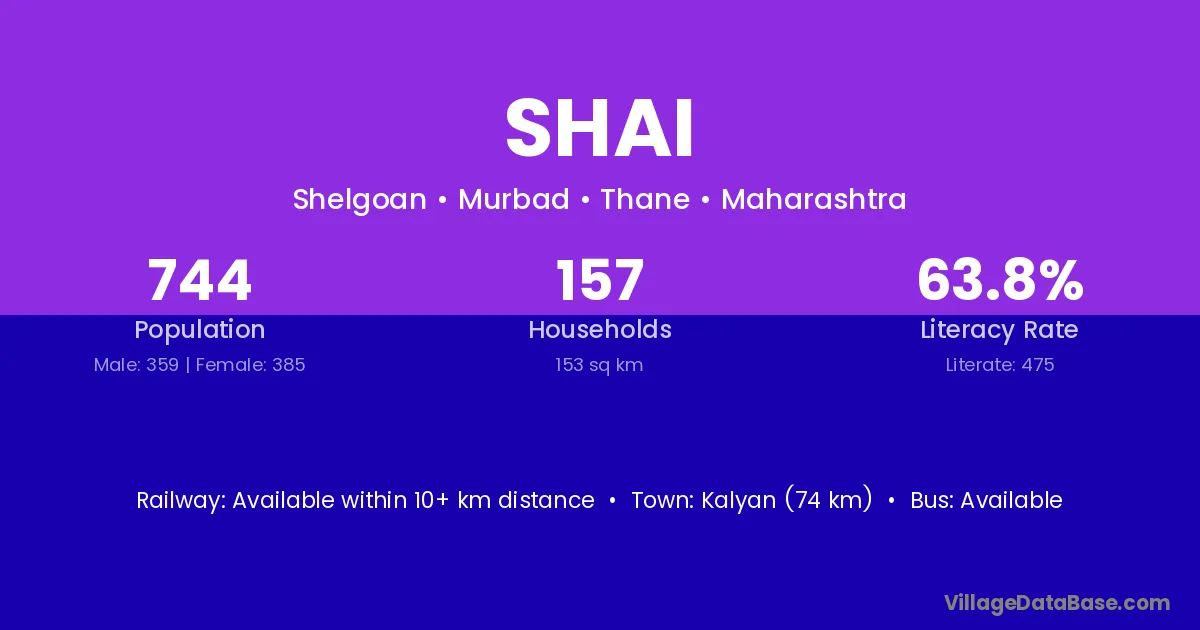 SHAI

Shelgoan • Murbad • Thane • Maharashtra

744
Population
Male: 359 | Female: 385

157
Households
153 sq km

63.8%
Literacy Rate
Literate: 475

Railway: Available within 10+ km distance • Town: Kalyan (74 km) • Bus: Available

VillageDataBase.com